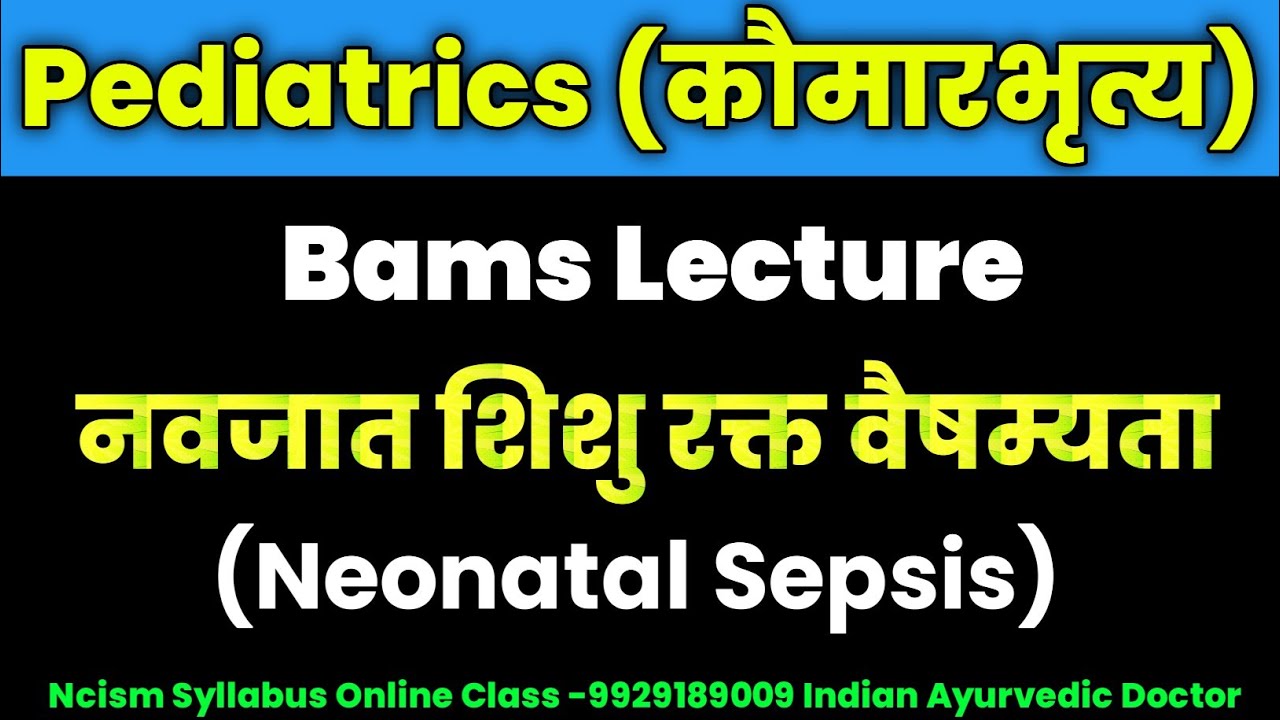 Pediatrics (कौमारभृत्य)

Bams Lecture

नवजात शिशु रक्त वैषम्यता

(Neonatal Sepsis)

Ncism Syllabus Online Class -9929189009 Indian Ayurvedic Doctor